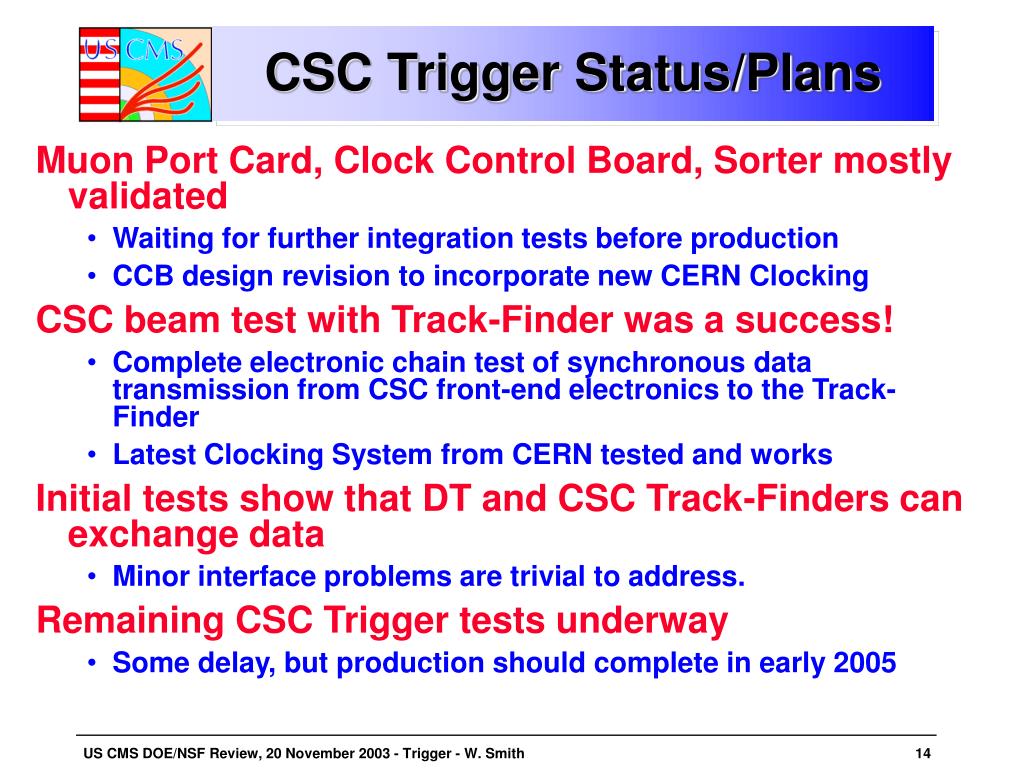 US CMS

CSC Trigger Status/Plans

Muon Port Card, Clock Control Board, Sorter mostly validated

• Waiting for further integration tests before production
• CCB design revision to incorporate new CERN Clocking

CSC beam test with Track-Finder was a success!

• Complete electronic chain test of synchronous data transmission from CSC front-end electronics to the Track-Finder
• Latest Clocking System from CERN tested and works

Initial tests show that DT and CSC Track-Finders can exchange data

• Minor interface problems are trivial to address.

Remaining CSC Trigger tests underway

• Some delay, but production should complete in early 2005

US CMS DOE/NSF Review, 20 November 2003 - Trigger - W. Smith

14